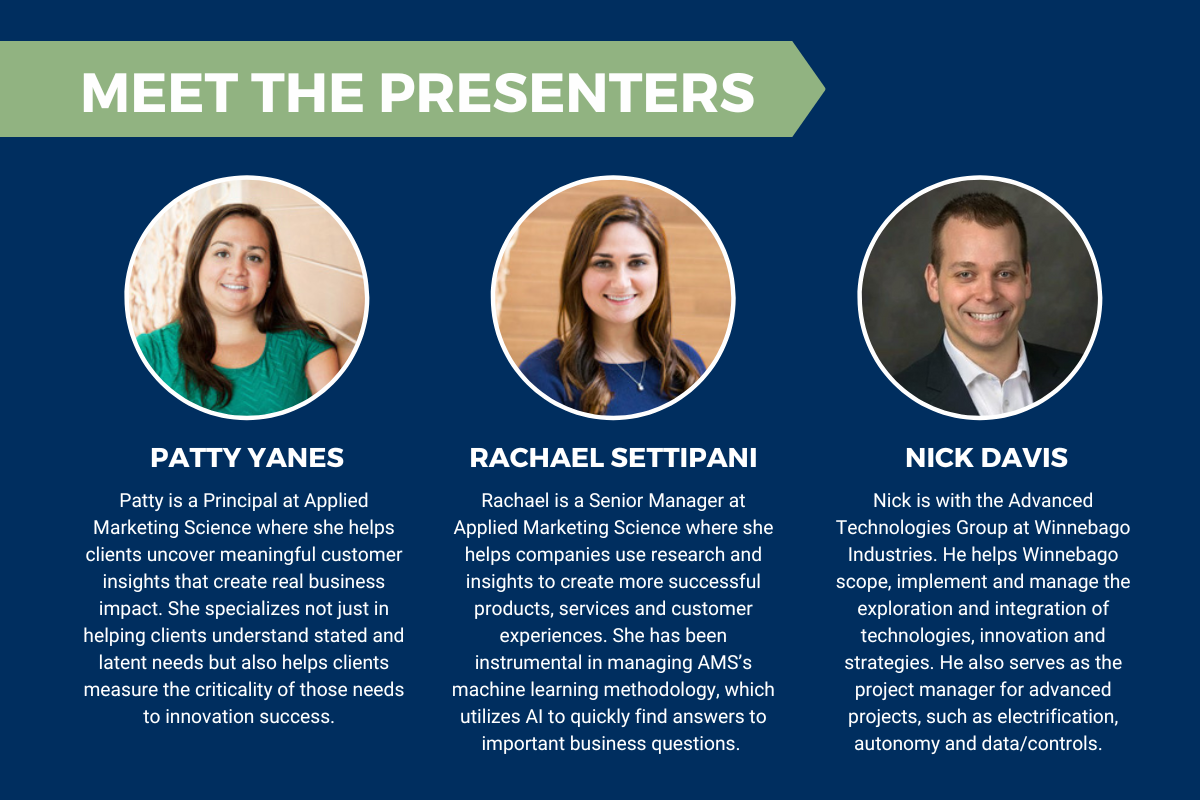 MEET THE PRESENTERS

PATTY YANES

Patty is a Principal at Applied Marketing Science where she helps clients uncover meaningful customer insights that create real business impact. She specializes not just in helping clients understand stated and latent needs but also helps clients measure the criticality of those needs to innovation success.

RACHAEL SETTIPANI

Rachael is a Senior Manager at Applied Marketing Science where she helps companies use research and insights to create more successful products, services and customer experiences. She has been instrumental in managing AMS's machine learning methodology, which utilizes AI to quickly find answers to important business questions.

NICK DAVIS

Nick is with the Advanced Technologies Group at Winnebago Industries. He helps Winnebago scope, implement and manage the exploration and integration of technologies, innovation and strategies. He also serves as the project manager for advanced projects, such as electrification, autonomy and data/controls.